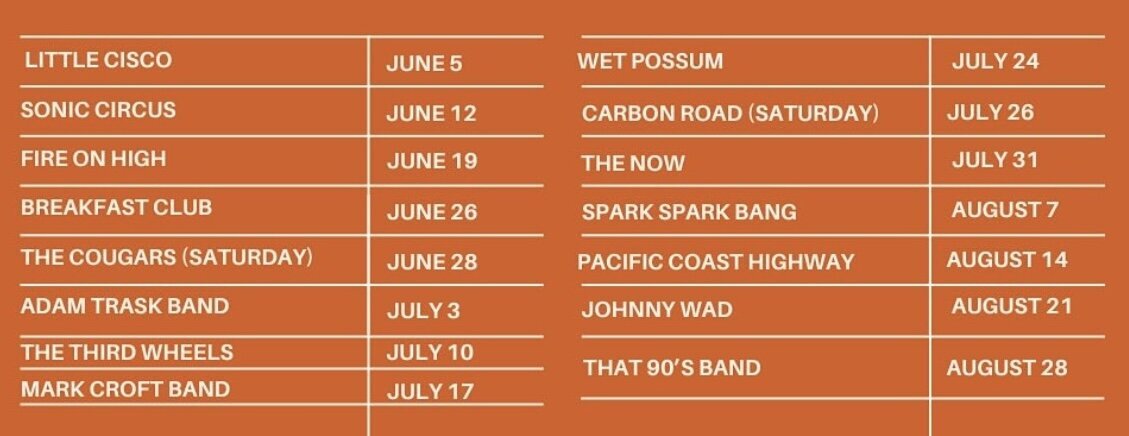 | LITTLE CISCO | JUNE 5 |
|---|---|
| SONIC CIRCUS | JUNE 12 |
| FIRE ON HIGH | JUNE 19 |
| BREAKFAST CLUB | JUNE 26 |
| THE COUGARS (SATURDAY) | JUNE 28 |
| ADAM TRASK BAND | JULY 3 |
| THE THIRD WHEELS | JULY 10 |
| MARK CROFT BAND | JULY 17 |

| WET POSSUM | JULY 24 |
|---|---|
| CARBON ROAD (SATURDAY) | JULY 26 |
| THE NOW | JULY 31 |
| SPARK SPARK BANG | AUGUST 7 |
| PACIFIC COAST HIGHWAY | AUGUST 14 |
| JOHNNY WAD | AUGUST 21 |
| THAT 90'S BAND | AUGUST 28 |